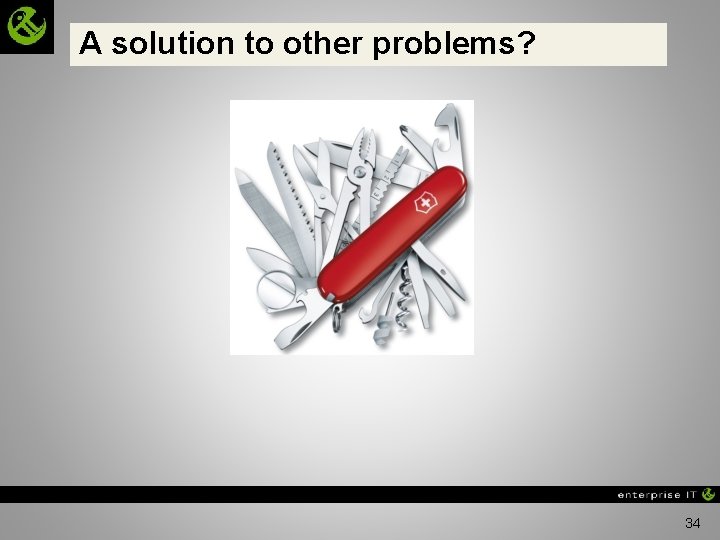 A solution to other problems?

enterprise IT

34